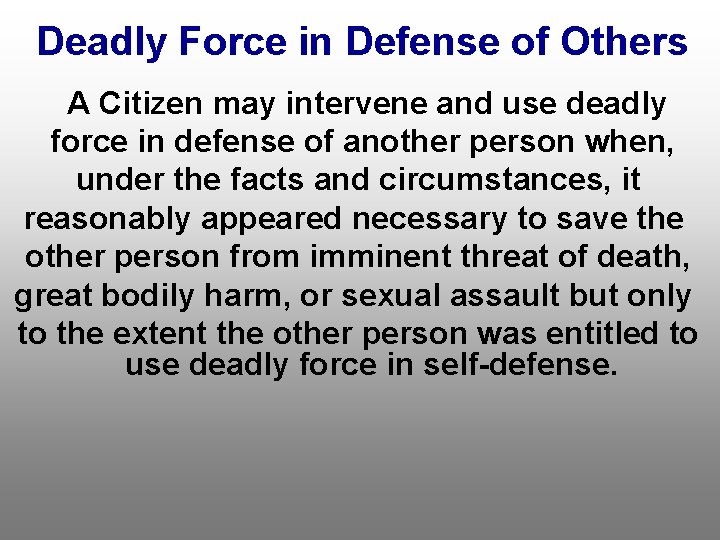 Deadly Force in Defense of Others

A Citizen may intervene and use deadly force in defense of another person when, under the facts and circumstances, it reasonably appeared necessary to save the other person from imminent threat of death, great bodily harm, or sexual assault but only to the extent the other person was entitled to use deadly force in self-defense.